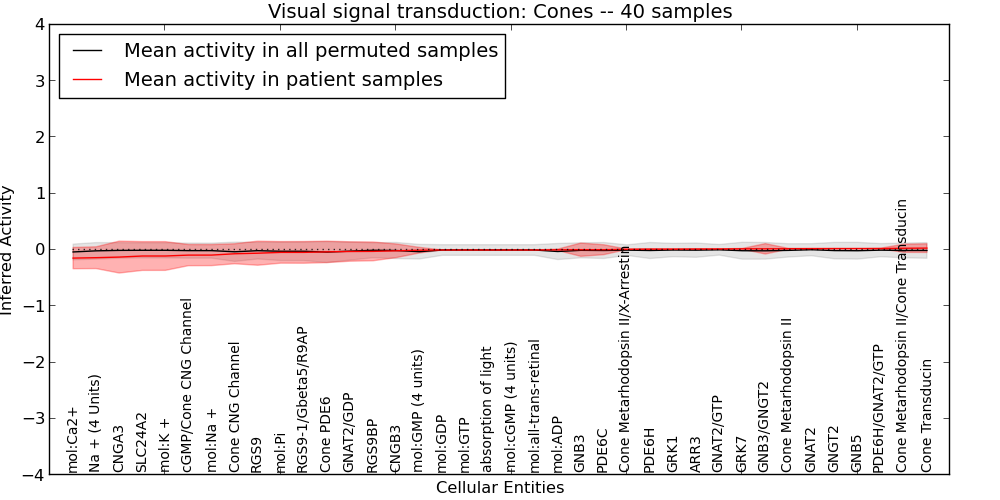 Visual signal transduction: Cones -- 40 samples

Mean activity in all permuted samples
Mean activity in patient samples

Inferred Activity

4
3
2
1
0
−1
−2
−3
−4

mol:Ca2+
Na + (4 Units)
CNGA3
SLC24A2
mol:K +
cGMP/Cone CNG Channel
mol:Na +
Cone CNG Channel
RGS9
mol:Pi
RGS9-1/Gbeta5/R9AP
Cone PDE6
GNAT2/GDP
RGS9BP
CNGB3
mol:GMP (4 units)
mol:GDP
mol:GTP
absorption of light
mol:cGMP (4 units)
mol:all-trans-retinal
mol:ADP
GNB3
PDE6C
Cone Metarhodopsin II/X-Arrestin
PDE6H
GRK1
ARR3
GNAT2/GTP
GRK7
GNB3/GNGT2
Cone Metarhodopsin II
GNAT2
GNGT2
GNB5
PDE6H/GNAT2/GTP
Cone Metarhodopsin II/Cone Transducin
Cone Transducin

Cellular Entities